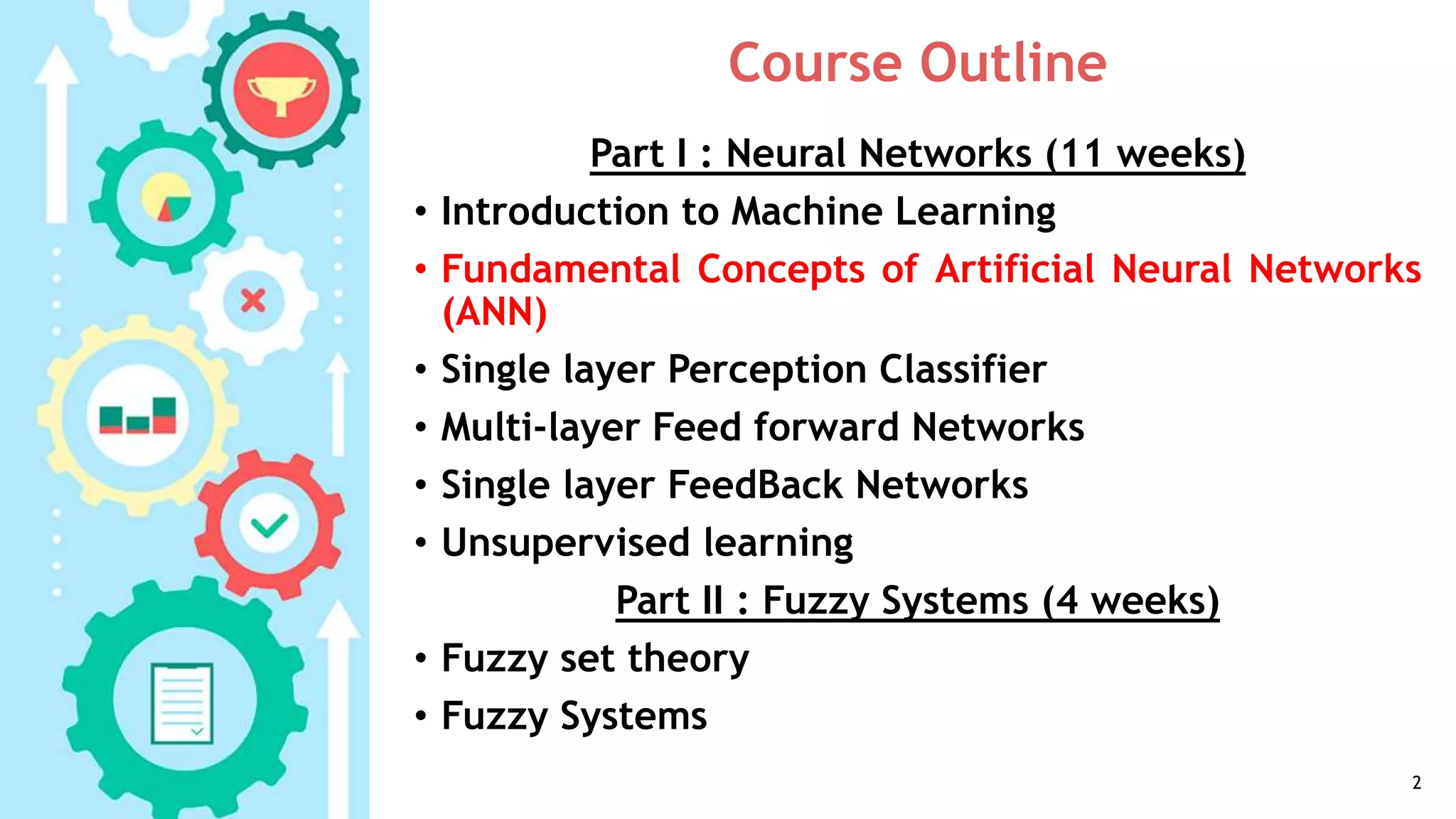 Course Outline

Part I : Neural Networks (11 weeks)

• Introduction to Machine Learning
• Fundamental Concepts of Artificial Neural Networks (ANN)
• Single layer Perception Classifier
• Multi-layer Feed forward Networks
• Single layer FeedBack Networks
• Unsupervised learning

Part II : Fuzzy Systems (4 weeks)

• Fuzzy set theory
• Fuzzy Systems

2